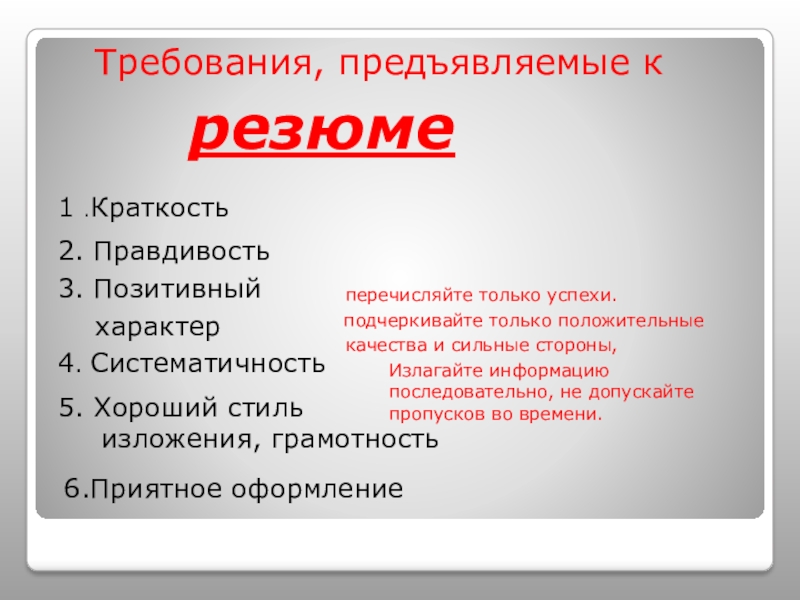 Требования, предъявляемые к

резюме

1 .Краткость

2. Правдивость

3. Позитивный характер

перечисляйте только успехи. подчеркивайте только положительные качества и сильные стороны,

4. Систематичность

Излагайте информацию последовательно, не допускайте пропусков во времени.

5. Хороший стиль изложения, грамотность

6.Приятное оформление